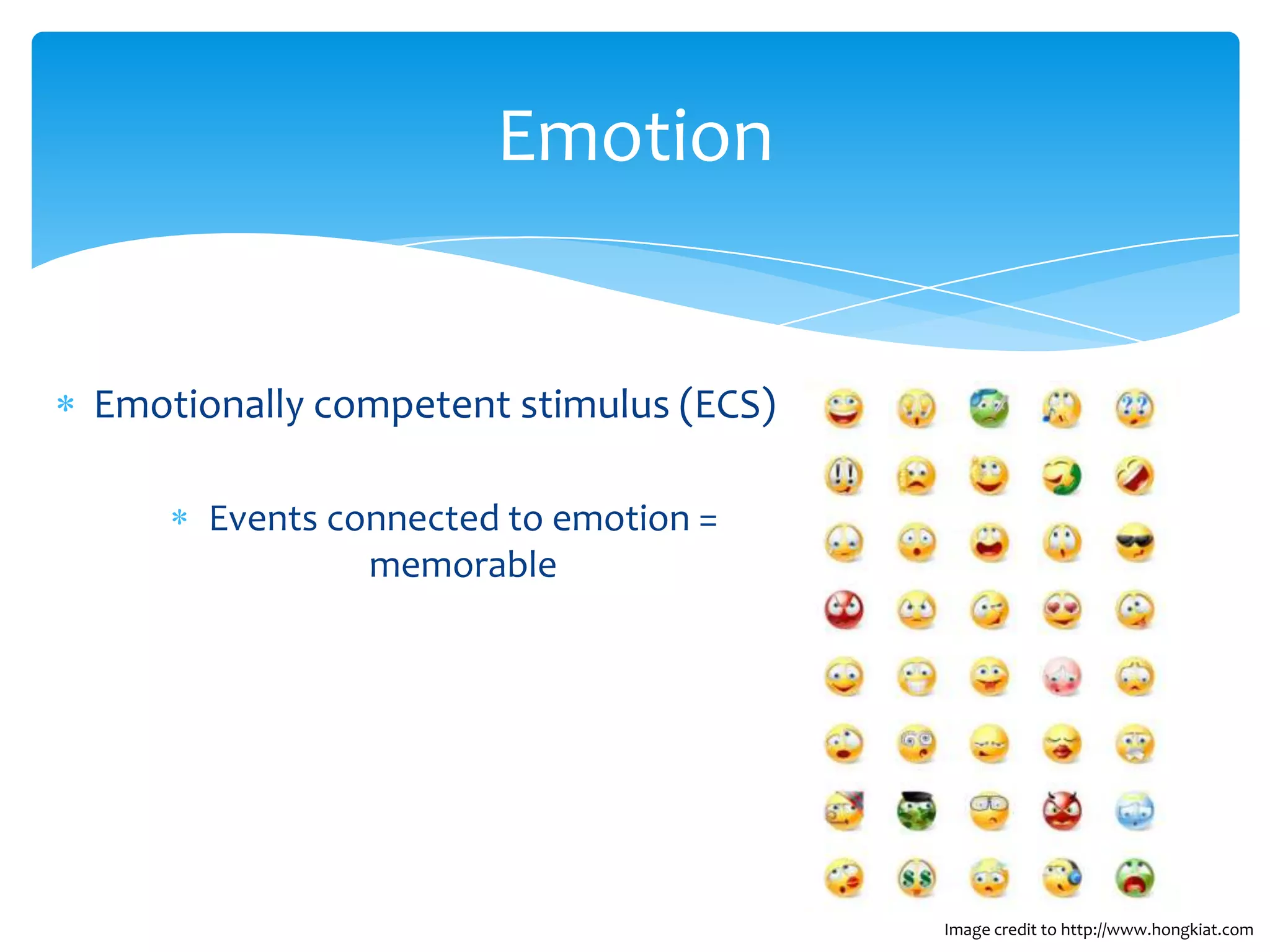 Emotion

* Emotionally competent stimulus (ECS)

* Events connected to emotion = memorable

Image credit to http://www.hongkiat.com